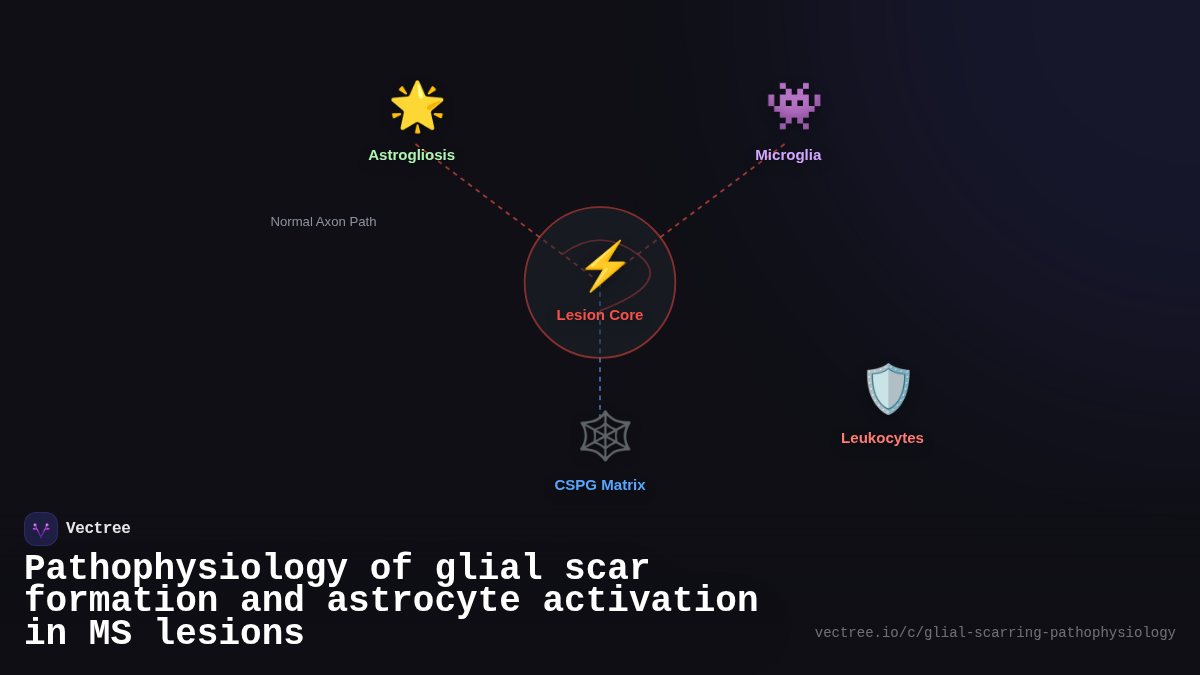 Astrogliosis

Microglia

Normal Axon Path

Lesion Core

Leukocytes

CSPG Matrix

Vectree

Pathophysiology of glial scar formation and astrocyte activation in MS lesions

vectree.io/c/glial-scarring-pathophysiology